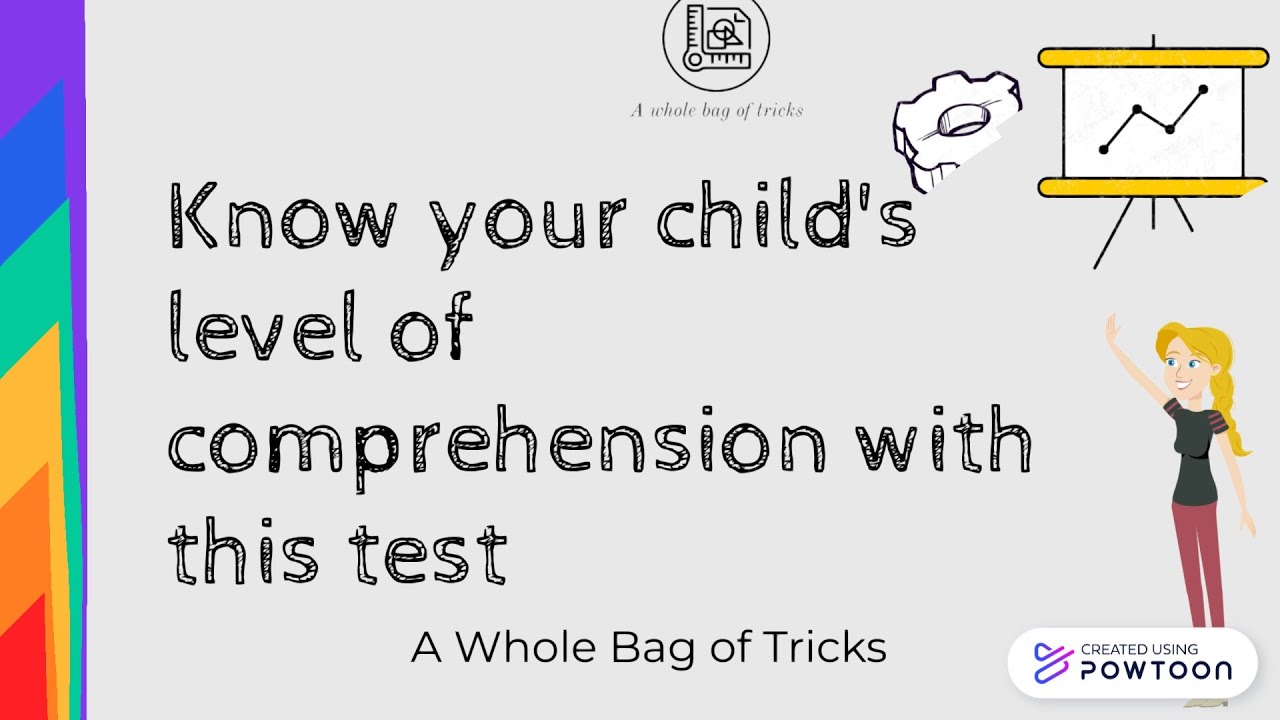 A whole bag of tricks

Know your child's level of comprehension with this test

A Whole Bag of Tricks

CREATED USING POWTOON